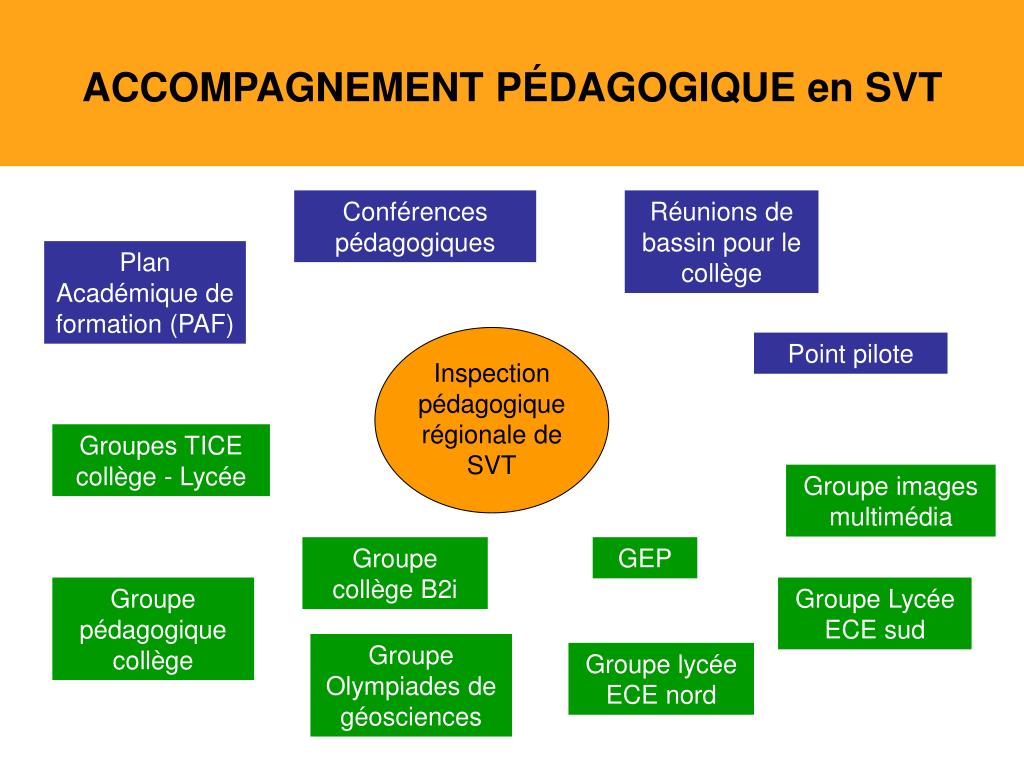 ACCOMPAGNEMENT PÉDAGOGIQUE en SVT

Conférences pédagogiques

Réunions de bassin pour le collège

Plan Académique de formation (PAF)

Point pilote

Inspection pédagogique régionale de SVT

Groupes TICE collège - Lycée

Groupe images multimédia

Groupe collège B2i

GEP

Groupe pédagogique collège

Groupe Lycée ECE sud

Groupe Olympiades de géosciences

Groupe lycée ECE nord